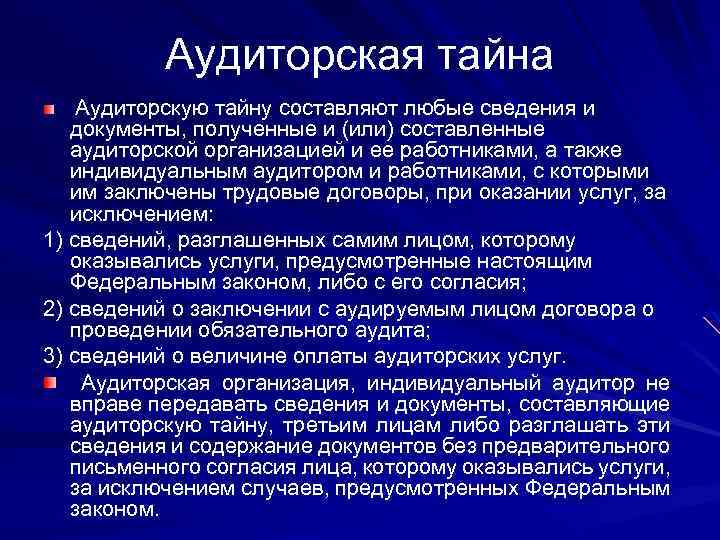 Аудиторская тайна

Аудиторскую тайну составляют любые сведения и документы, полученные и (или) составленные аудиторской организацией и ее работниками, а также индивидуальным аудитором и работниками, с которыми им заключены трудовые договоры, при оказании услуг, за исключением:

1) сведений, разглашенных самим лицом, которому оказывались услуги, предусмотренные настоящим Федеральным законом, либо с его согласия;

2) сведений о заключении с аудируемым лицом договора о проведении обязательного аудита;

3) сведений о величине оплаты аудиторских услуг.

Аудиторская организация, индивидуальный аудитор не вправе передавать сведения и документы, составляющие аудиторскую тайну, третьим лицам либо разглашать эти сведения и содержание документов без предварительного письменного согласия лица, которому оказывались услуги, за исключением случаев, предусмотренных Федеральным законом.